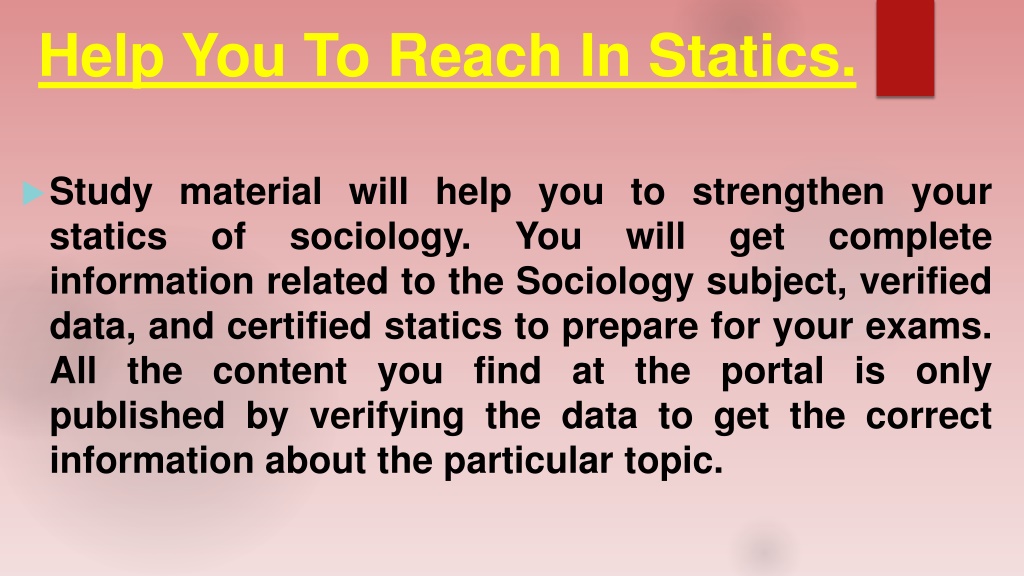 Help You To Reach In Statics.

Study material will help you to strengthen your statics of sociology. You will get complete information related to the Sociology subject, verified data, and certified statics to prepare for your exams. All the content you find at the portal is only published by verifying the data to get the correct information about the particular topic.